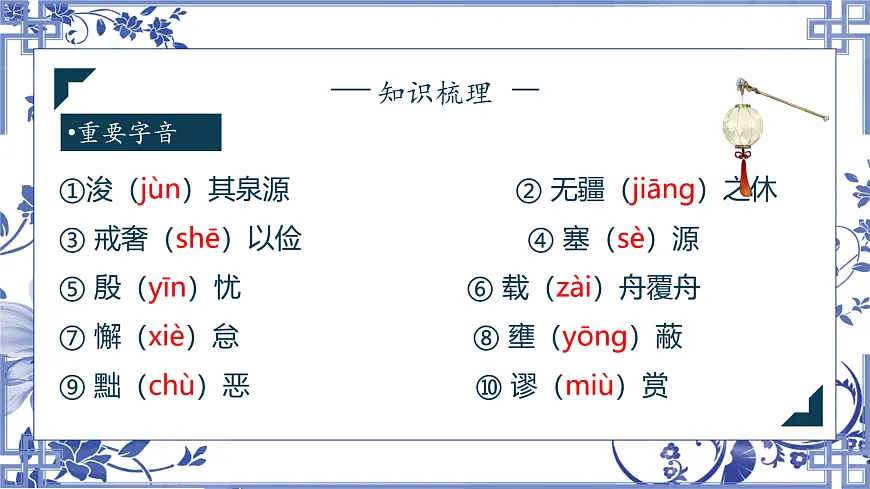 — 知识梳理 —

•重要字音

①浚（jùn）其泉源

② 无疆（jiāng）之休

③ 戒奢（shē）以俭

④ 塞（sè）源

⑤ 殷（yīn）忧

⑥ 载（zài）舟覆舟

⑦ 懈（xiè）怠

⑧ 壅（yōng）蔽

⑨ 黜（chù）恶

⑩ 谬（miù）赏